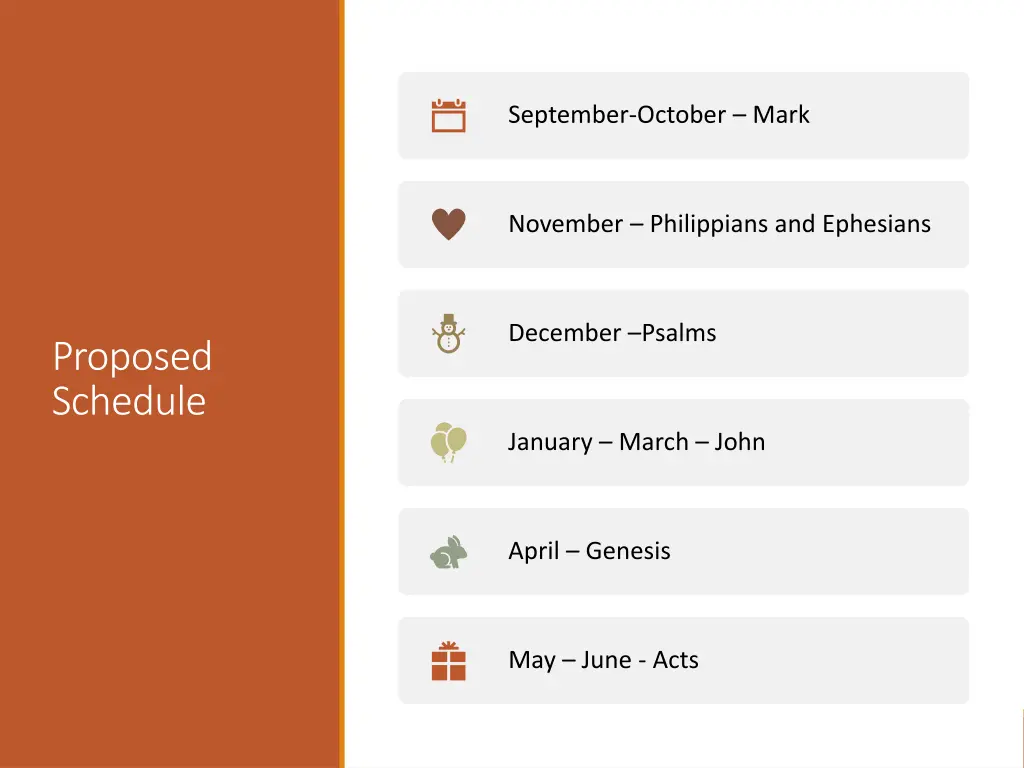 Proposed Schedule

September-October – Mark

November – Philippians and Ephesians

December –Psalms

January – March – John

April – Genesis

May – June - Acts